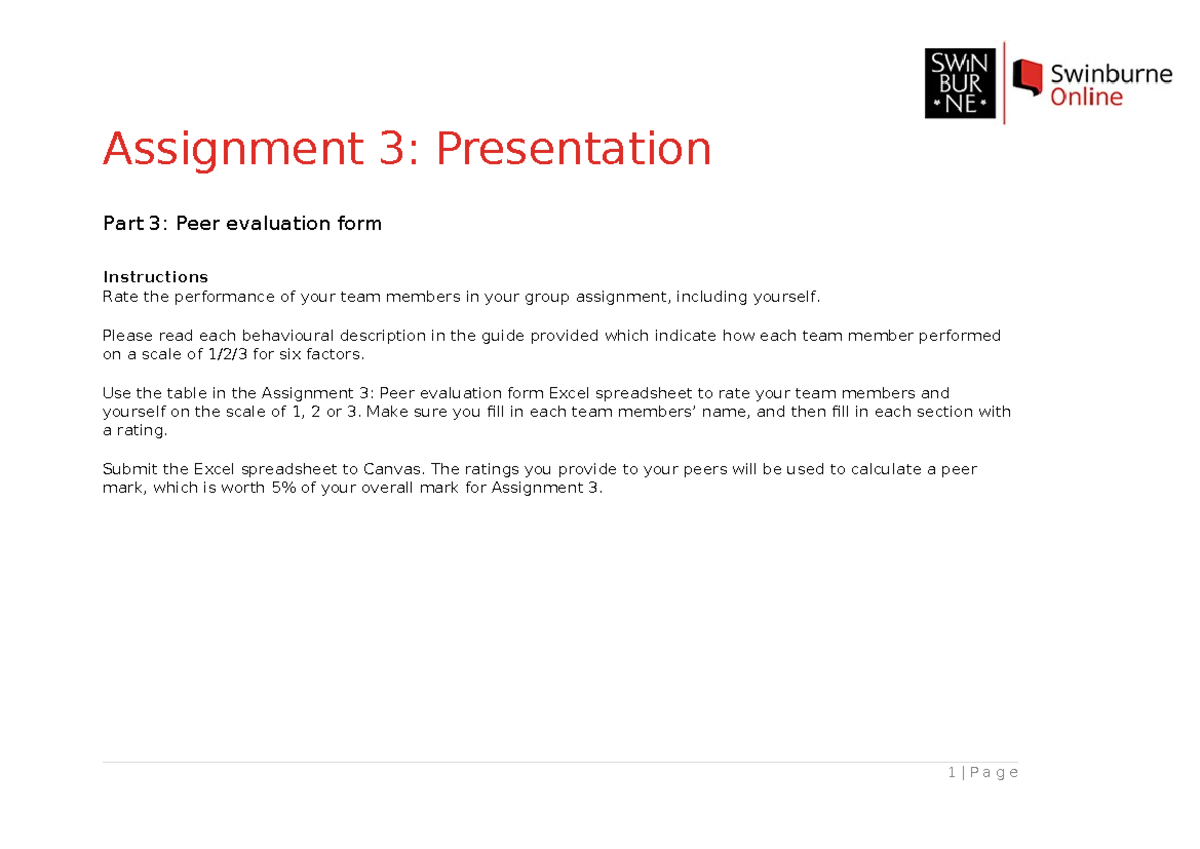 SWIN
BUR
* NE *

Swinburne Online

Assignment 3: Presentation

Part 3: Peer evaluation form

Instructions
Rate the performance of your team members in your group assignment, including yourself.

Please read each behavioural description in the guide provided which indicate how each team member performed on a scale of 1/2/3 for six factors.

Use the table in the Assignment 3: Peer evaluation form Excel spreadsheet to rate your team members and yourself on the scale of 1, 2 or 3. Make sure you fill in each team members' name, and then fill in each section with a rating.

Submit the Excel spreadsheet to Canvas. The ratings you provide to your peers will be used to calculate a peer mark, which is worth 5% of your overall mark for Assignment 3.

1 | P a g e